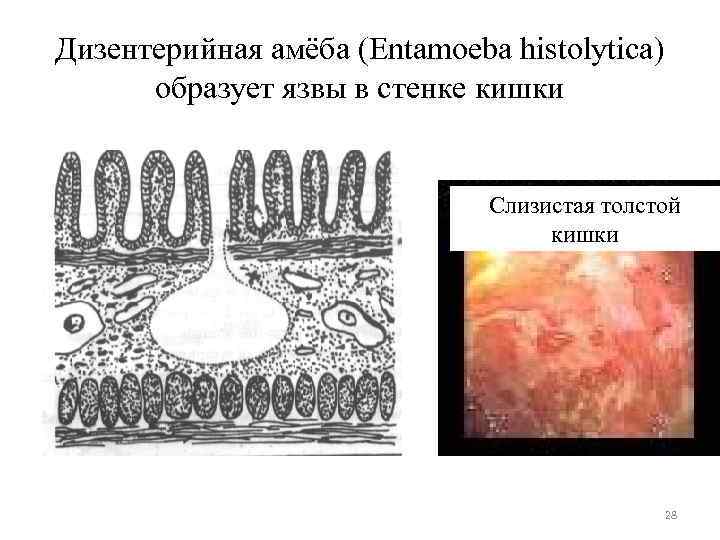 Дизентерийная амёба (Entamoeba histolytica) образует язвы в стенке кишки

Слизистая толстой кишки

28